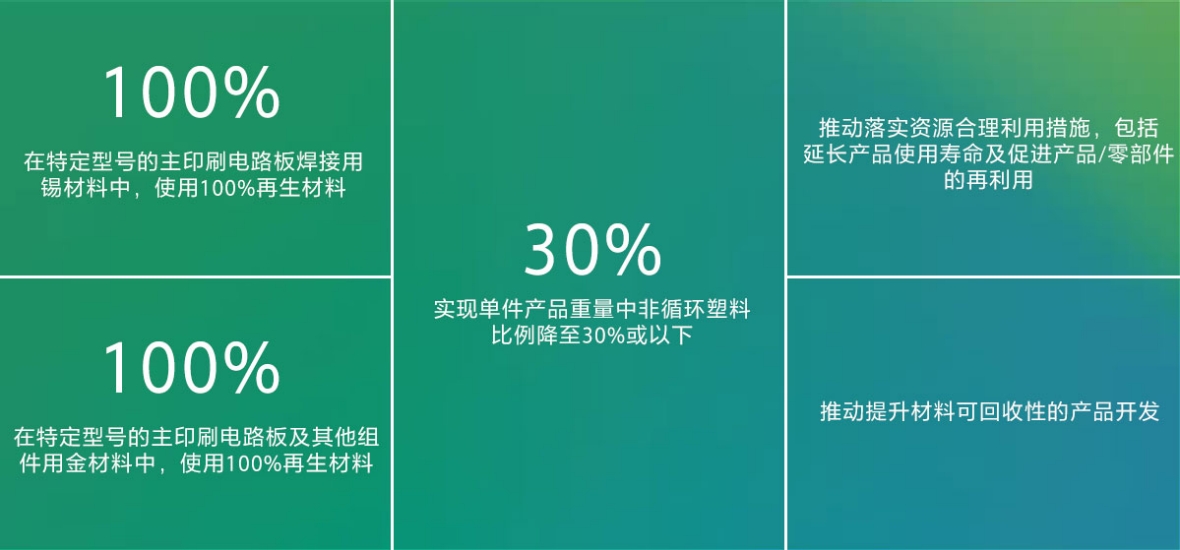 100%

在特定型号的主印刷电路板焊接用锡材料中，使用100%再生材料

100%

在特定型号的主印刷电路板及其他组件用金材料中，使用100%再生材料

30%

实现单件产品重量中非循环塑料比例降至30%或以下

推动落实资源合理利用措施，包括延长产品使用寿命及促进产品/零部件的再利用

推动提升材料可回收性的产品开发